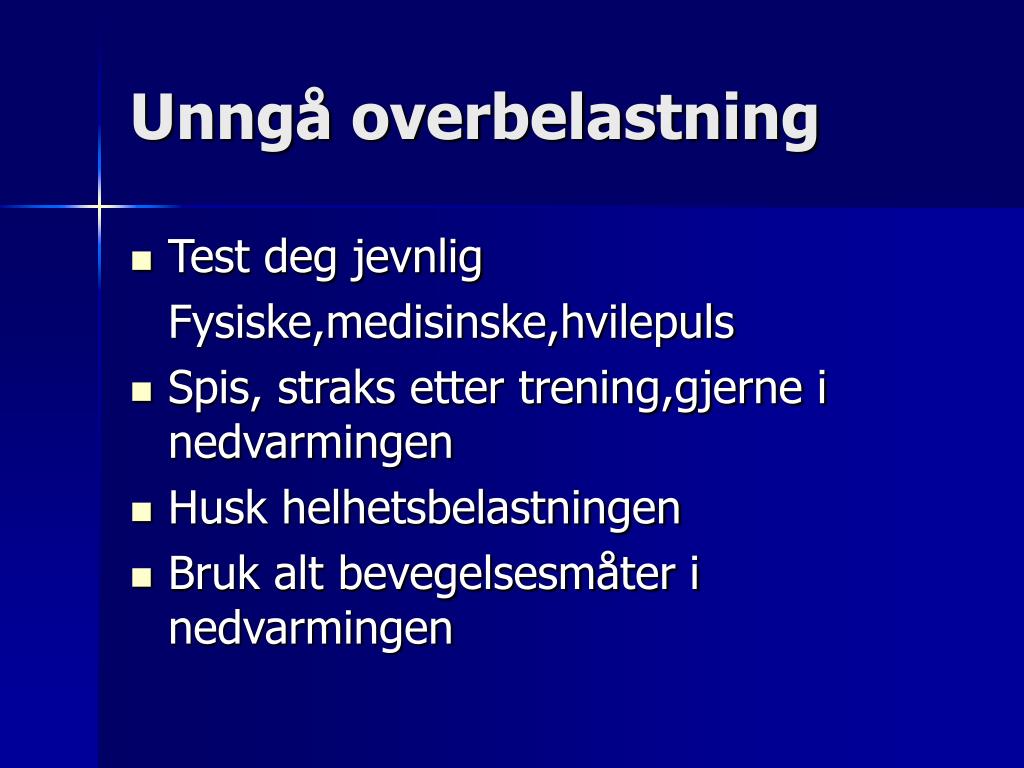 Unngå overbelastning

- Test deg jevnlig
  Fysiske,medisinske,hvilepuls
- Spis, straks etter trening,gjerne i nedvarmingen
- Husk helhetsbelastningen
- Bruk alt bevegelsesmåter i nedvarmingen